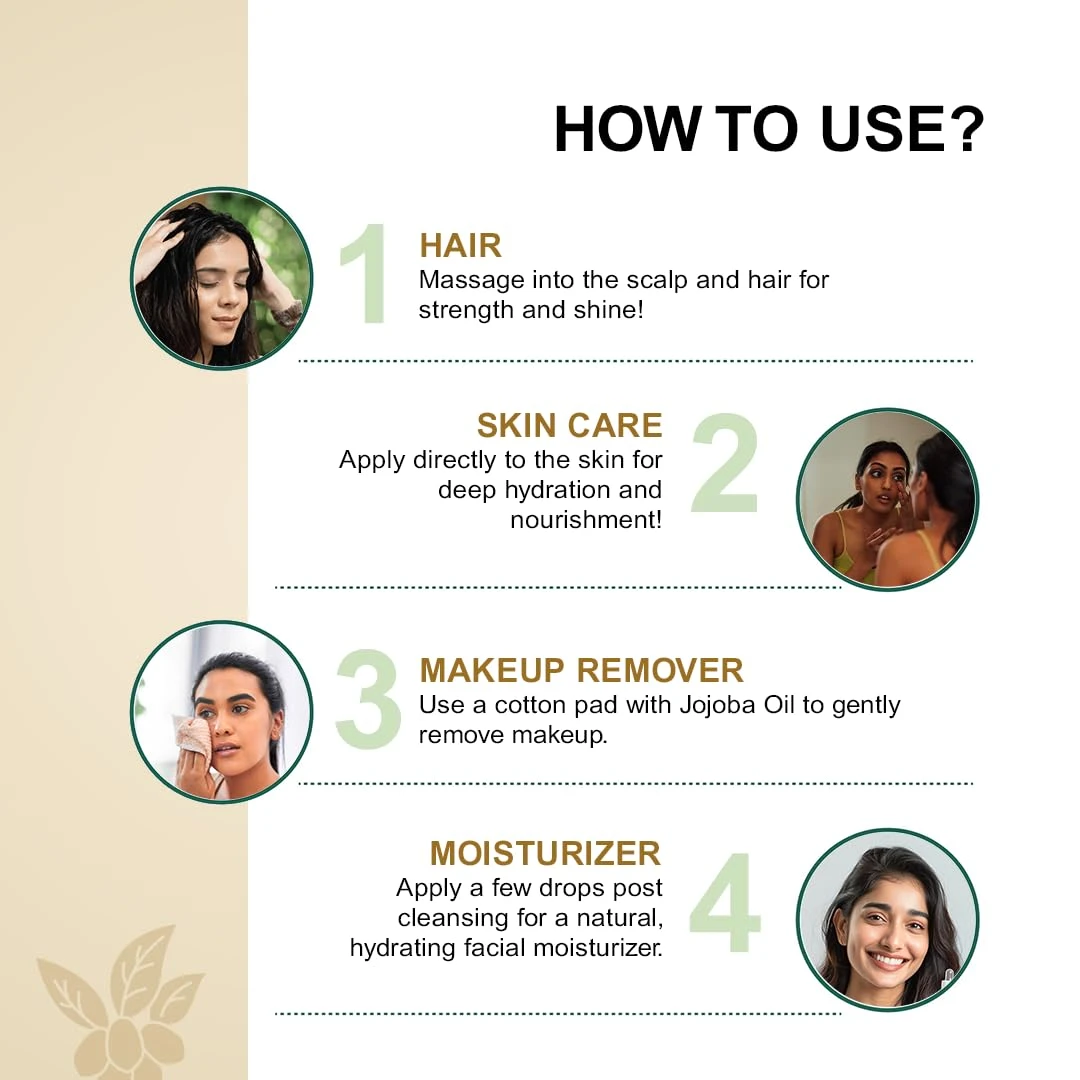 HOW TO USE?

1
HAIR
Massage into the scalp and hair for strength and shine!

SKIN CARE
Apply directly to the skin for deep hydration and nourishment!
2

3
MAKEUP REMOVER
Use a cotton pad with Jojoba Oil to gently remove makeup.

MOISTURIZER
Apply a few drops post cleansing for a natural, hydrating facial moisturizer.
4